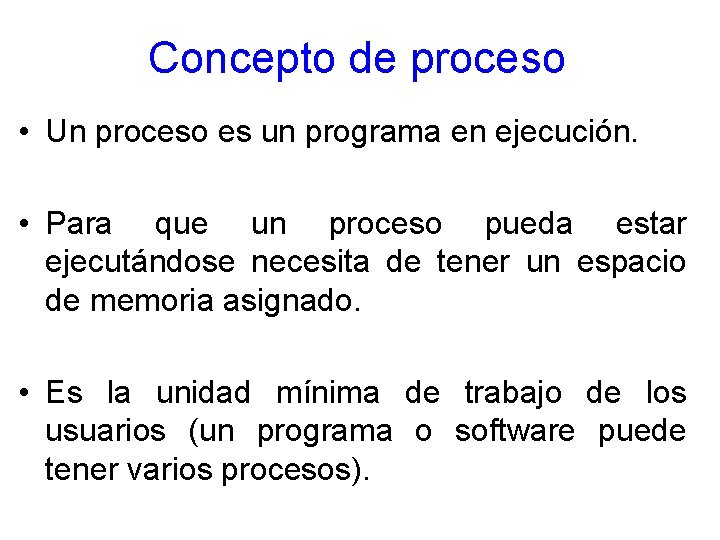 Concepto de proceso

• Un proceso es un programa en ejecución.

• Para que un proceso pueda estar ejecutándose necesita de tener un espacio de memoria asignado.

• Es la unidad mínima de trabajo de los usuarios (un programa o software puede tener varios procesos).